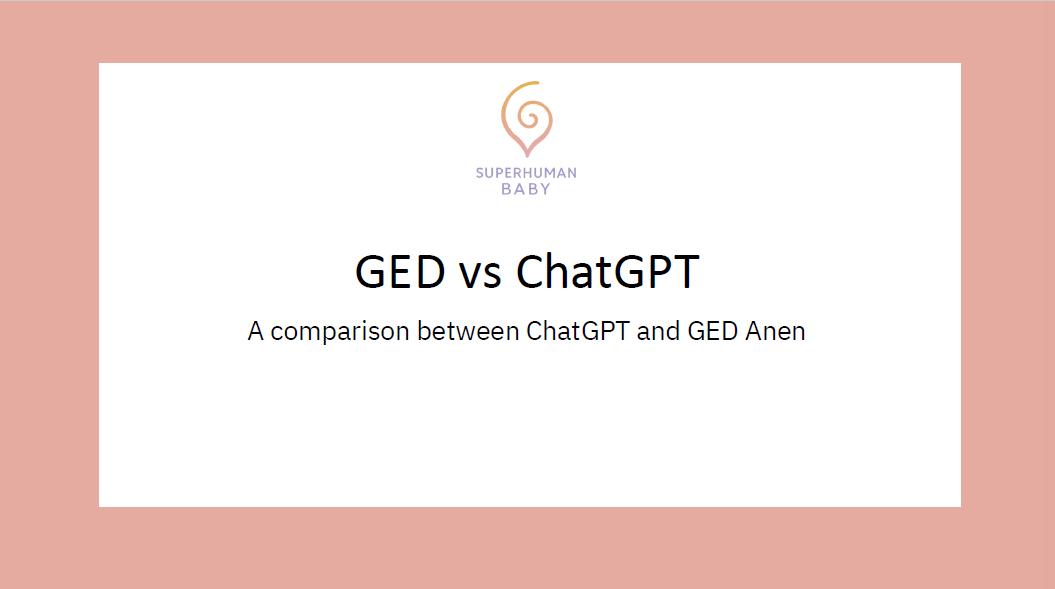 SUPERHUMAN
BABY

GED vs ChatGPT

A comparison between ChatGPT and GED Anen